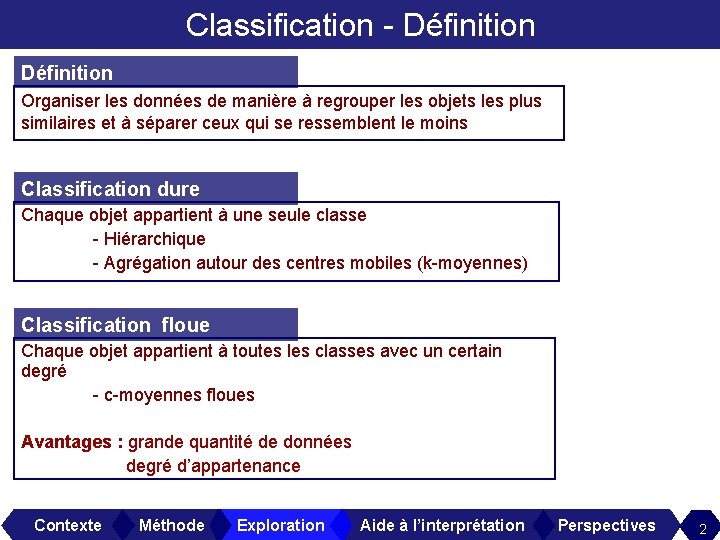 Classification - Définition

Définition

Organiser les données de manière à regrouper les objets les plus similaires et à séparer ceux qui se ressemblent le moins

Classification dure

Chaque objet appartient à une seule classe
- Hiérarchique
- Agrégation autour des centres mobiles (k-moyennes)

Classification floue

Chaque objet appartient à toutes les classes avec un certain degré
- c-moyennes floues

Avantages : grande quantité de données
degré d'appartenance

Contexte Méthode Exploration Aide à l'interprétation Perspectives 2